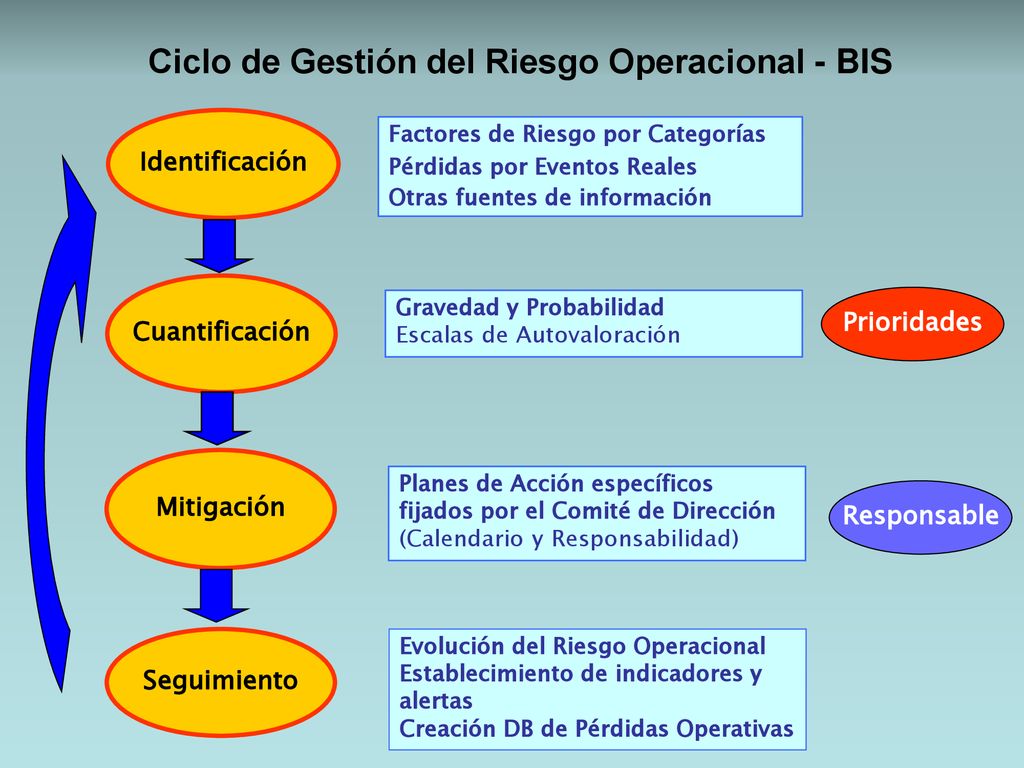 Ciclo de Gestión del Riesgo Operacional - BIS

Identificación

Factores de Riesgo por Categorías
Pérdidas por Eventos Reales
Otras fuentes de información

Cuantificación

Gravedad y Probabilidad
Escalas de Autovaloración

Prioridades

Mitigación

Planes de Acción específicos fijados por el Comité de Dirección (Calendario y Responsabilidad)

Responsable

Seguimiento

Evolución del Riesgo Operacional
Establecimiento de indicadores y alertas
Creación DB de Pérdidas Operativas